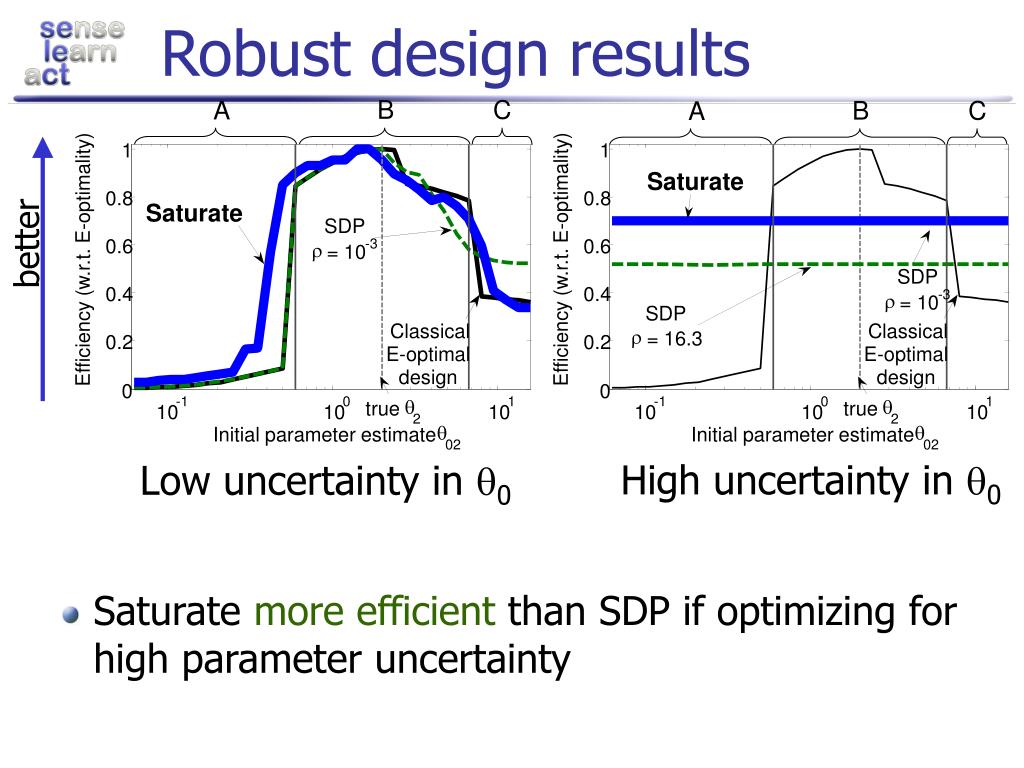 sense learn act

Robust design results

better

A B C

Efficiency (w.r.t. E-optimality)

1
0.8
0.6
0.4
0.2
0

Saturate

SDP
$\rho = 10^{-3}$

Classical E-optimal design

$10^{-1}$ $10^{0}$ true $\theta_2$ $10^{1}$

Initial parameter estimate$\theta_{02}$

Low uncertainty in $\theta_0$

A B C

Efficiency (w.r.t. E-optimality)

1
0.8
0.6
0.4
0.2
0

Saturate

SDP
$\rho = 10^{-3}$

SDP
$\rho = 16.3$

Classical E-optimal design

$10^{-1}$ $10^{0}$ true $\theta_2$ $10^{1}$

Initial parameter estimate$\theta_{02}$

High uncertainty in $\theta_0$

Saturate more efficient than SDP if optimizing for high parameter uncertainty